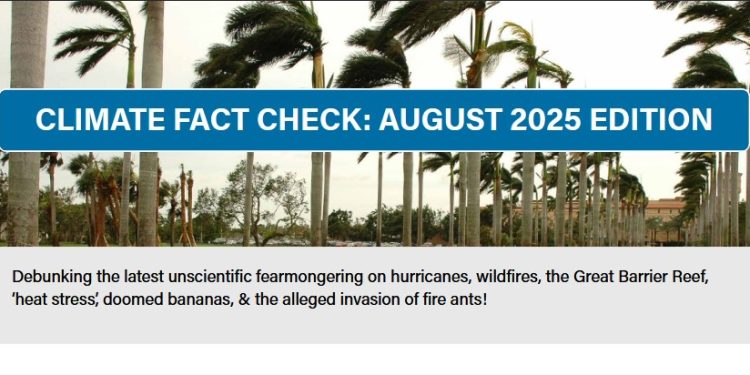 CLIMATE FACT CHECK: AUGUST 2025 EDITION

Debunking the latest unscientific fearmongering on hurricanes, wildfires, the Great Barrier Reef, 'heat stress,' doomed bananas, & the alleged invasion of fire ants!